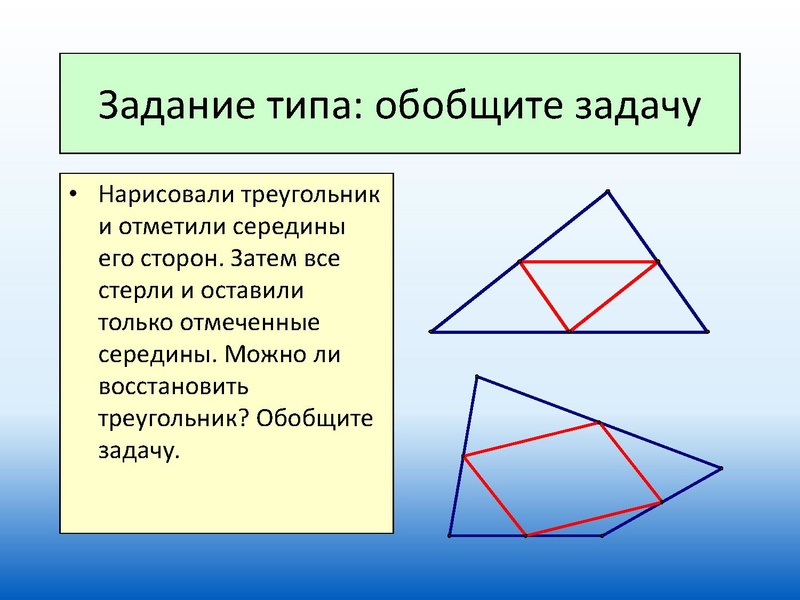 Задание типа: обобщите задачу

• Нарисовали треугольник и отметили середины его сторон. Затем все стерли и оставили только отмеченные середины. Можно ли восстановить треугольник? Обобщите задачу.